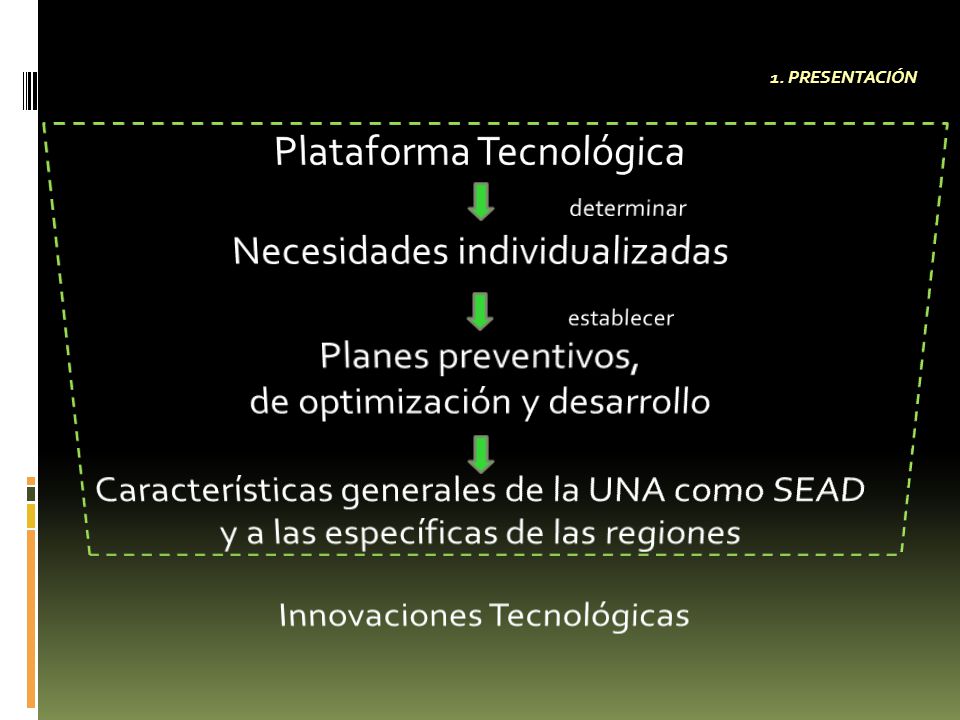 1. PRESENTACIÓN

Plataforma Tecnológica

determinar

Necesidades individualizadas

establecer

Planes preventivos, de optimización y desarrollo

Características generales de la UNA como SEAD y a las específicas de las regiones

Innovaciones Tecnológicas